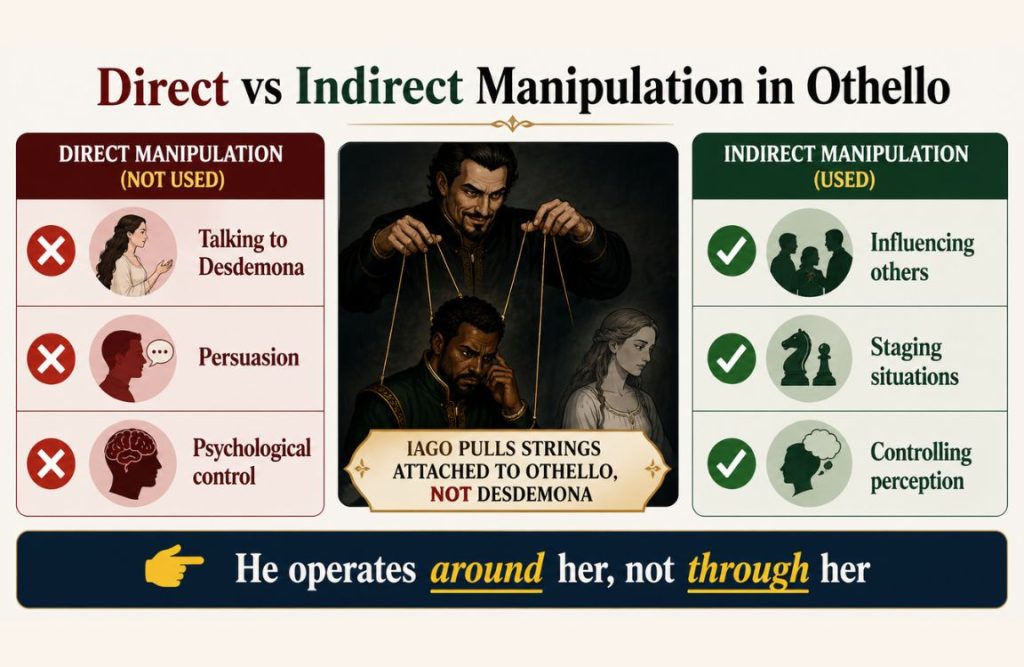 Direct vs Indirect Manipulation in Othello

DIRECT MANIPULATION
(NOT USED)

Talking to Desdemona

Persuasion

Psychological control

IAGO PULLS STRINGS ATTACHED TO OTHELLO, NOT DESDEMONA

INDIRECT MANIPULATION
(USED)

Influencing others

Staging situations

Controlling perception

He operates around her, not through her